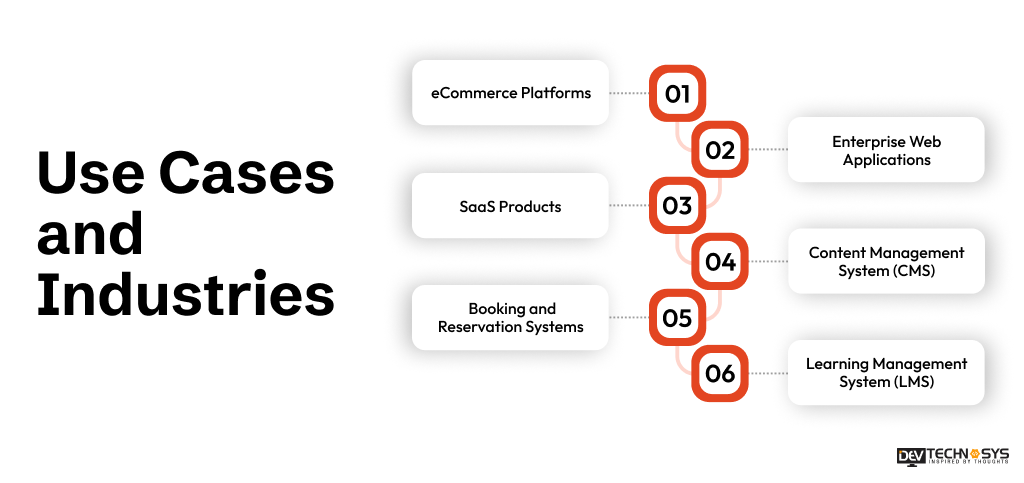 Use Cases and Industries

eCommerce Platforms
01

02
Enterprise Web Applications

SaaS Products
03

04
Content Management System (CMS)

Booking and Reservation Systems
05

06
Learning Management System (LMS)

DEV TECHNOSYS
INSPIRED BY THOUGHTS